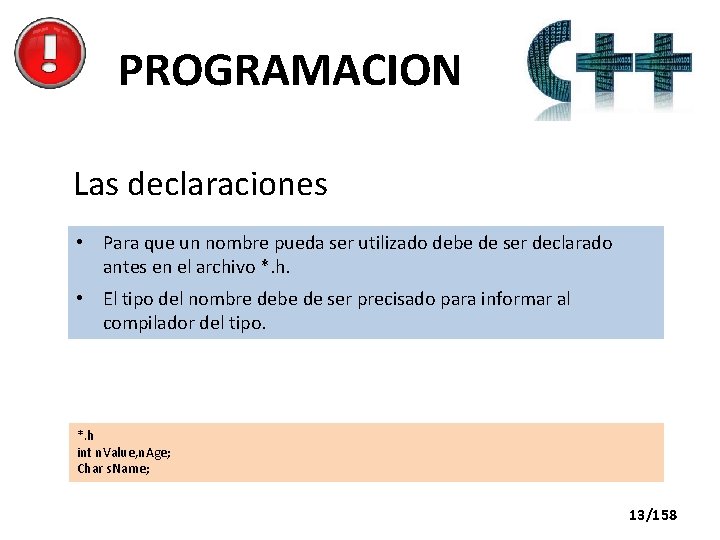 PROGRAMACION

C++

Las declaraciones

• Para que un nombre pueda ser utilizado debe de ser declarado antes en el archivo *.h.

• El tipo del nombre debe de ser precisado para informar al compilador del tipo.

*.h
int nValue,nAge;
Char sName;

13/158